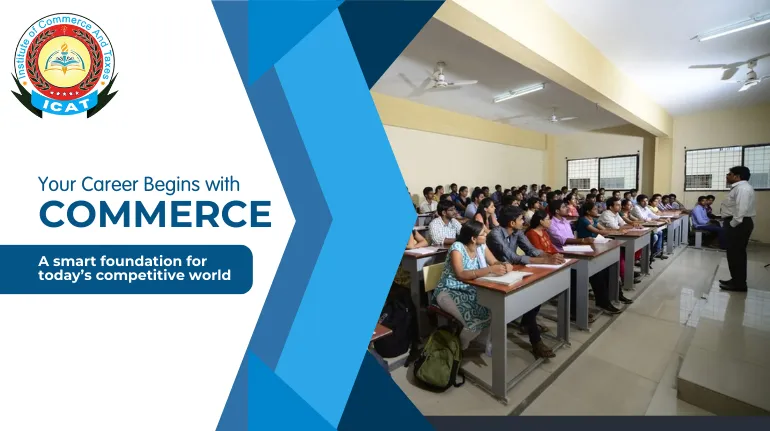 Institute of Commerce And Taxes
ICAT

Your Career Begins with
COMMERCE

A smart foundation for today's competitive world